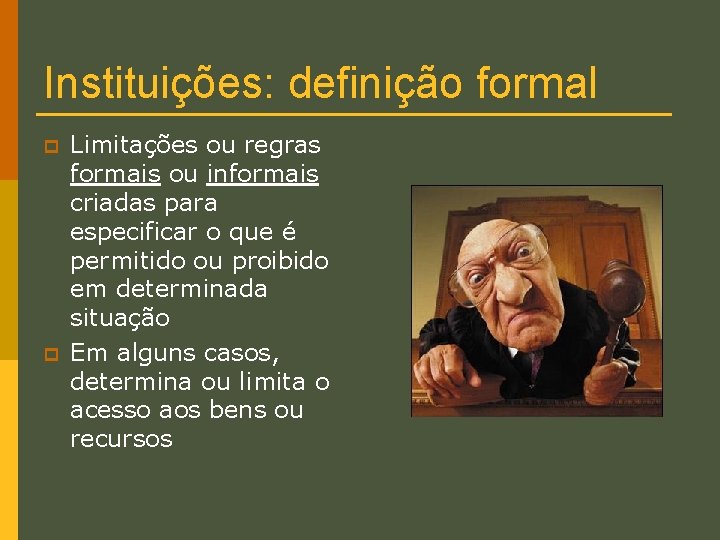 Instituições: definição formal

Limitações ou regras formais ou informais criadas para especificar o que é permitido ou proibido em determinada situação

Em alguns casos, determina ou limita o acesso aos bens ou recursos